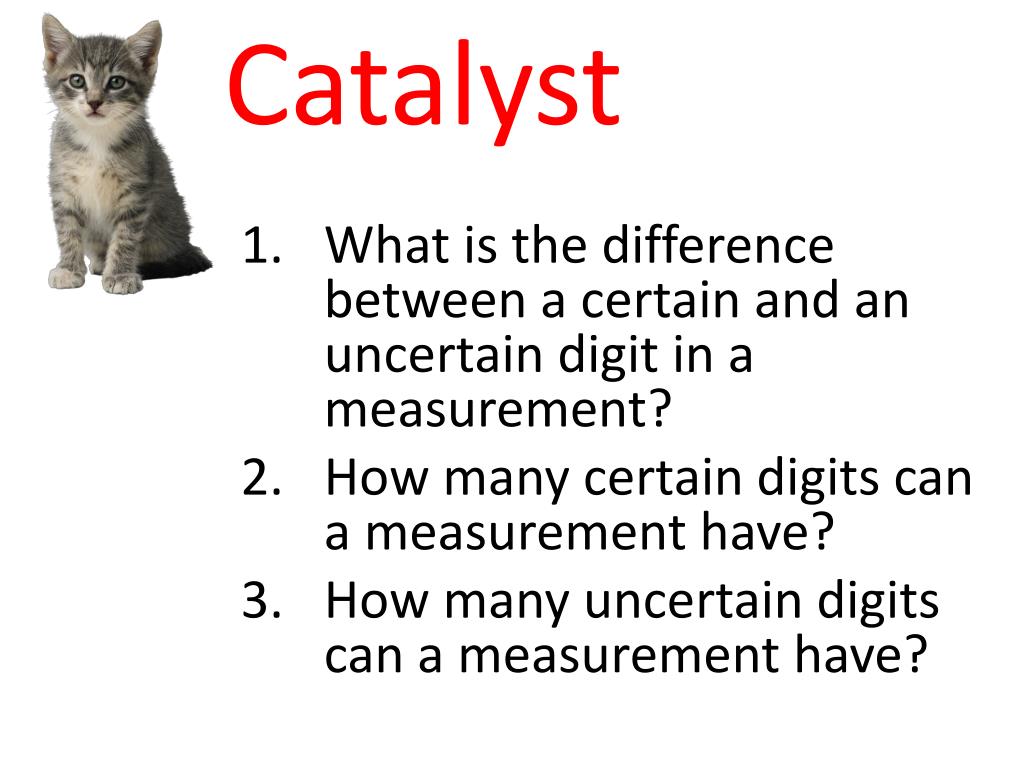 Catalyst

1. What is the difference between a certain and an uncertain digit in a measurement?
2. How many certain digits can a measurement have?
3. How many uncertain digits can a measurement have?